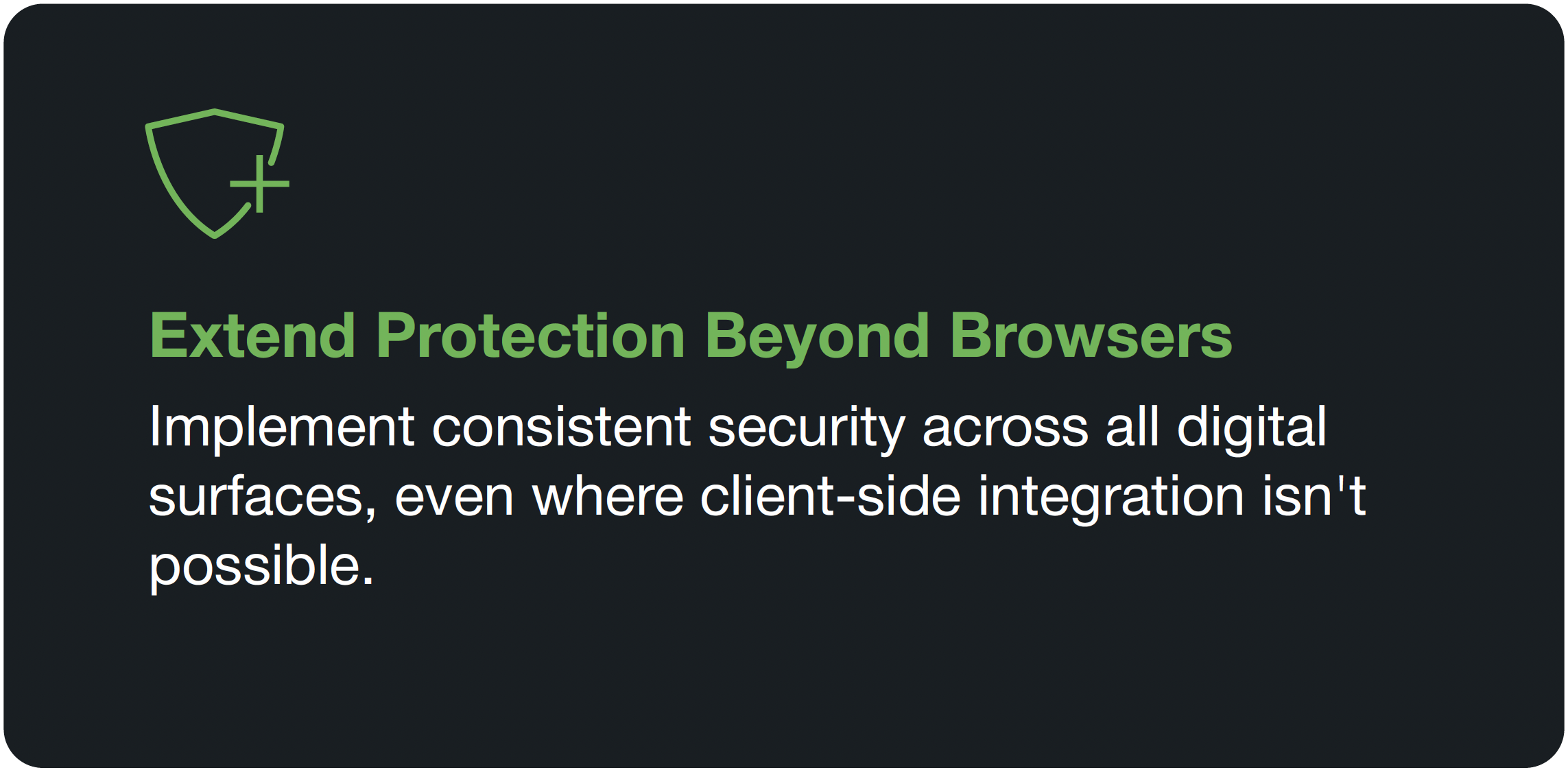 Extend Protection Beyond Browsers

Implement consistent security across all digital surfaces, even where client-side integration isn't possible.